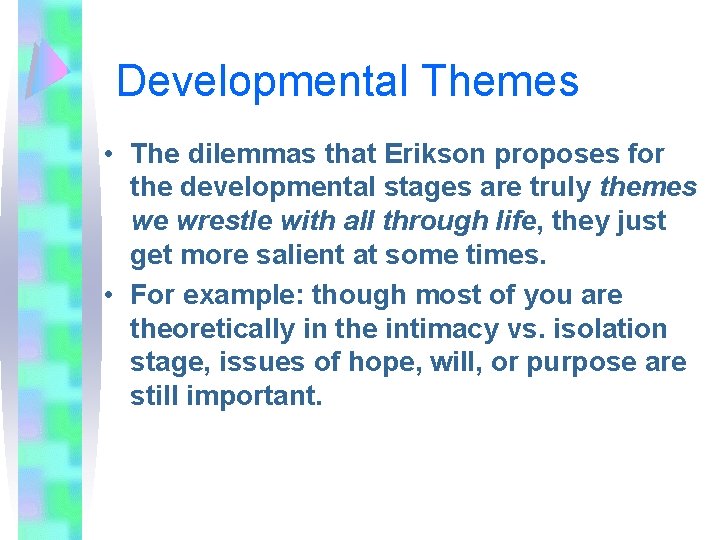 Developmental Themes

• The dilemmas that Erikson proposes for the developmental stages are truly themes we wrestle with all through life, they just get more salient at some times.

• For example: though most of you are theoretically in the intimacy vs. isolation stage, issues of hope, will, or purpose are still important.